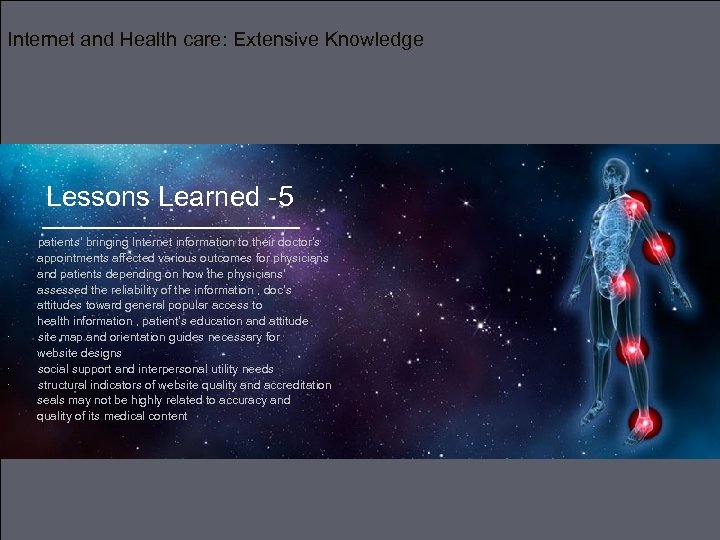 Internet and Health care: Extensive Knowledge

Lessons Learned -5

patients' bringing Internet information to their doctor's appointments affected various outcomes for physicians and patients depending on how the physicians' assessed the reliability of the information , doc's attitudes toward general popular access to health information , patient's education and attitude

site map and orientation guides necessary for website designs

social support and interpersonal utility needs

structural indicators of website quality and accreditation seals may not be highly related to accuracy and quality of its medical content